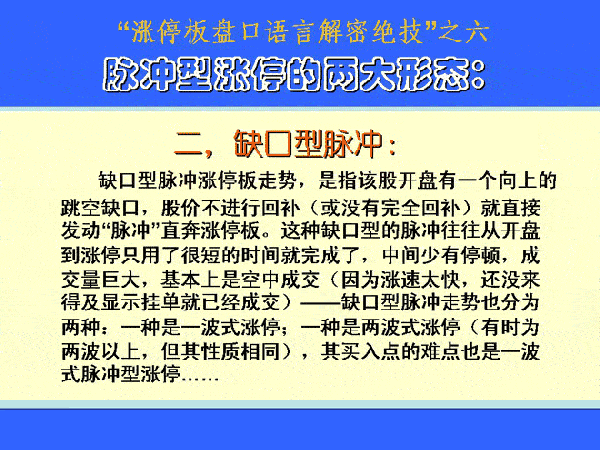 “涨停板盘口语言解密绝技”之六

脉冲型涨停的两大形态：

二，缺口型脉冲：

缺口型脉冲涨停板走势，是指该股开盘有一个向上的跳空缺口，股价不进行回补（或没有完全回补）就直接发动“脉冲”直奔涨停板。这种缺口型的脉冲往往从开盘到涨停只用了很短的时间就完成了，中间少有停顿，成交量巨大，基本上是空中成交（因为涨速太快，还没来得及显示挂单就已经成交）——缺口型脉冲走势也分为两种：一种是一波式涨停；一种是两波式涨停（有时为两波以上，但其性质相同），其买入点的难点也是一波式脉冲型涨停……